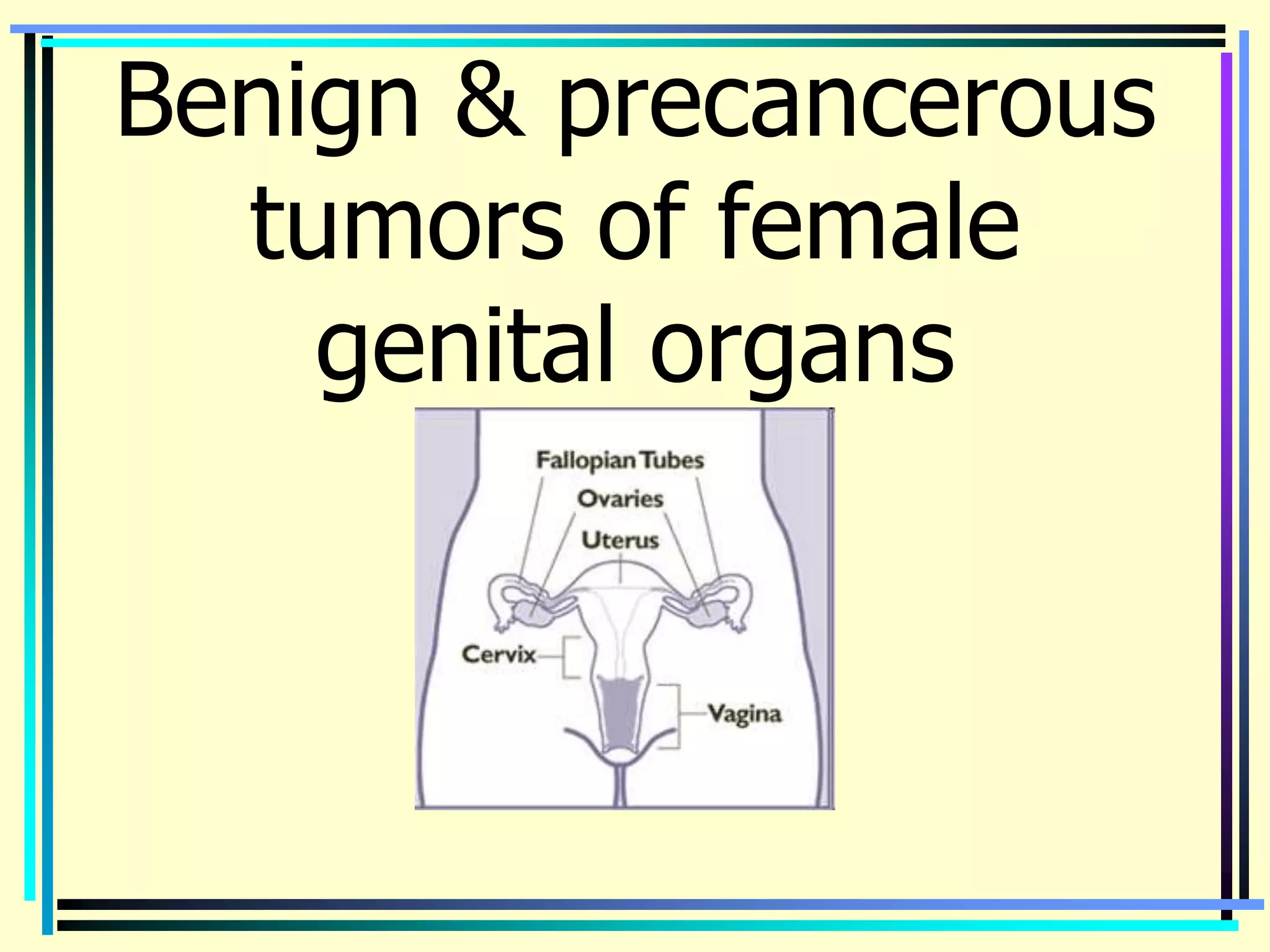 Benign & precancerous tumors of female genital organs

Fallopian Tubes
Ovaries
Uterus
Cervix
Vagina